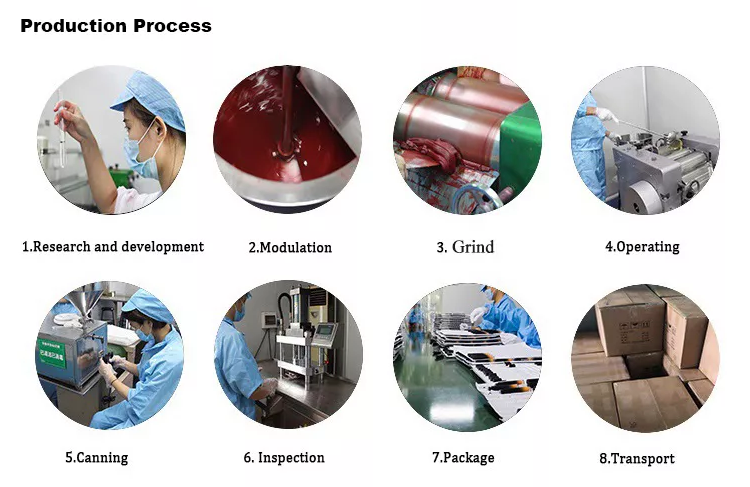 Production Process

1.Research and development

2.Modulation

3. Grind

4.Operating

5.Canning

6. Inspection

7.Package

8.Transport